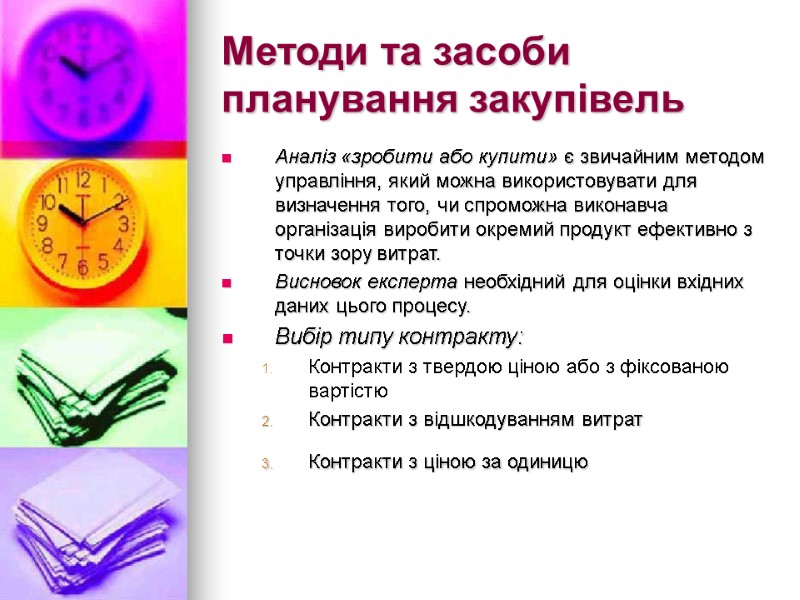 Методи та засоби планування закупівель

Аналіз «зробити або купити» є звичайним методом управління, який можна використовувати для визначення того, чи спроможна виконавча організація виробити окремий продукт ефективно з точки зору витрат.

Висновок експерта необхідний для оцінки вхідних даних цього процесу.

Вибір типу контракту:

1. Контракти з твердою ціною або з фіксованою вартістю
2. Контракти з відшкодуванням витрат
3. Контракти з ціною за одиницю